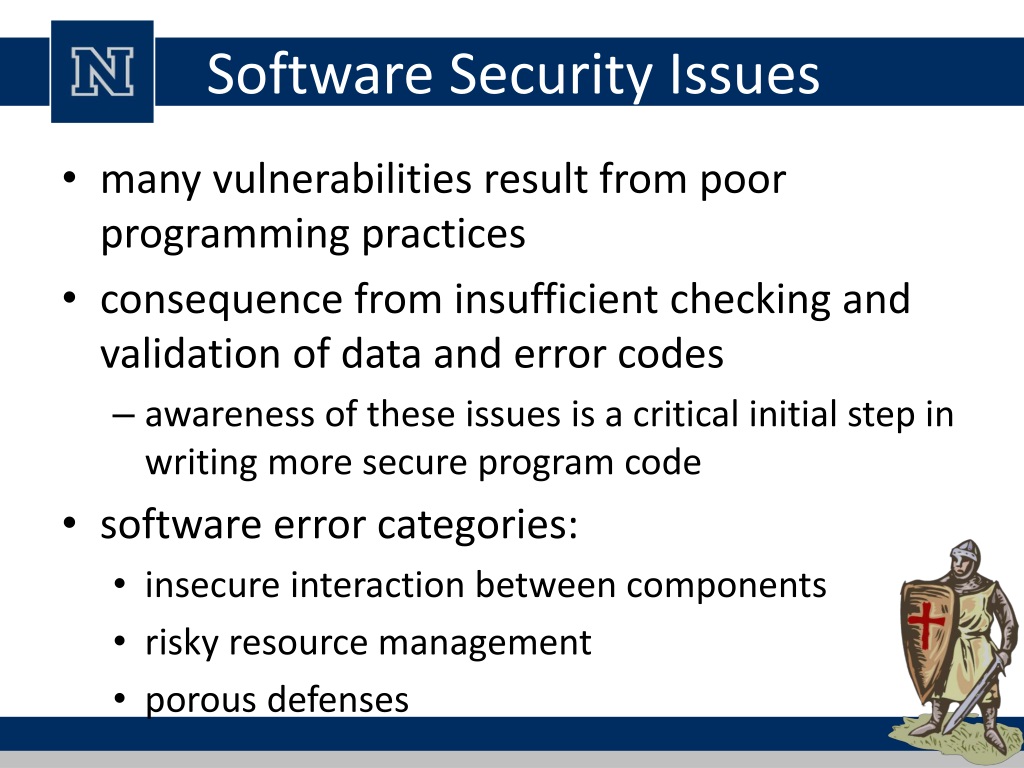 N

Software Security Issues

• many vulnerabilities result from poor programming practices
• consequence from insufficient checking and validation of data and error codes
– awareness of these issues is a critical initial step in writing more secure program code
• software error categories:
• insecure interaction between components
• risky resource management
• porous defenses